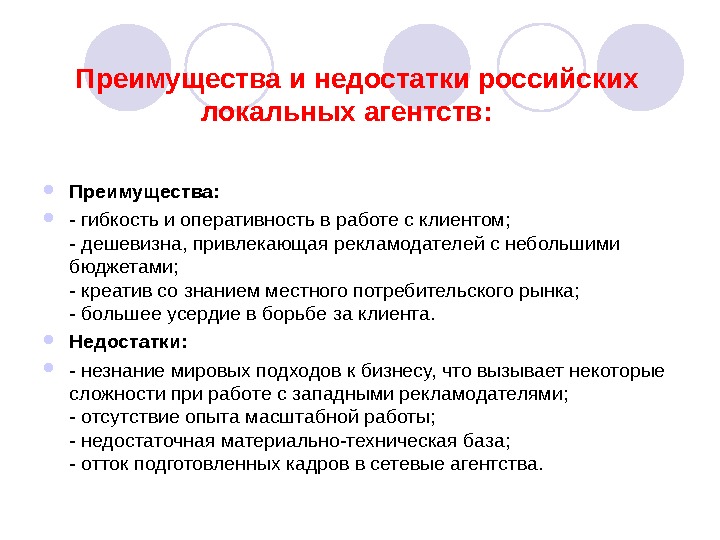 Преимущества и недостатки российских локальных агентств:

Преимущества:

- гибкость и оперативность в работе с клиентом;
- дешевизна, привлекающая рекламодателей с небольшими бюджетами;
- креатив со знанием местного потребительского рынка;
- большее усердие в борьбе за клиента.

Недостатки:

- незнание мировых подходов к бизнесу, что вызывает некоторые сложности при работе с западными рекламодателями;
- отсутствие опыта масштабной работы;
- недостаточная материально-техническая база;
- отток подготовленных кадров в сетевые агентства.